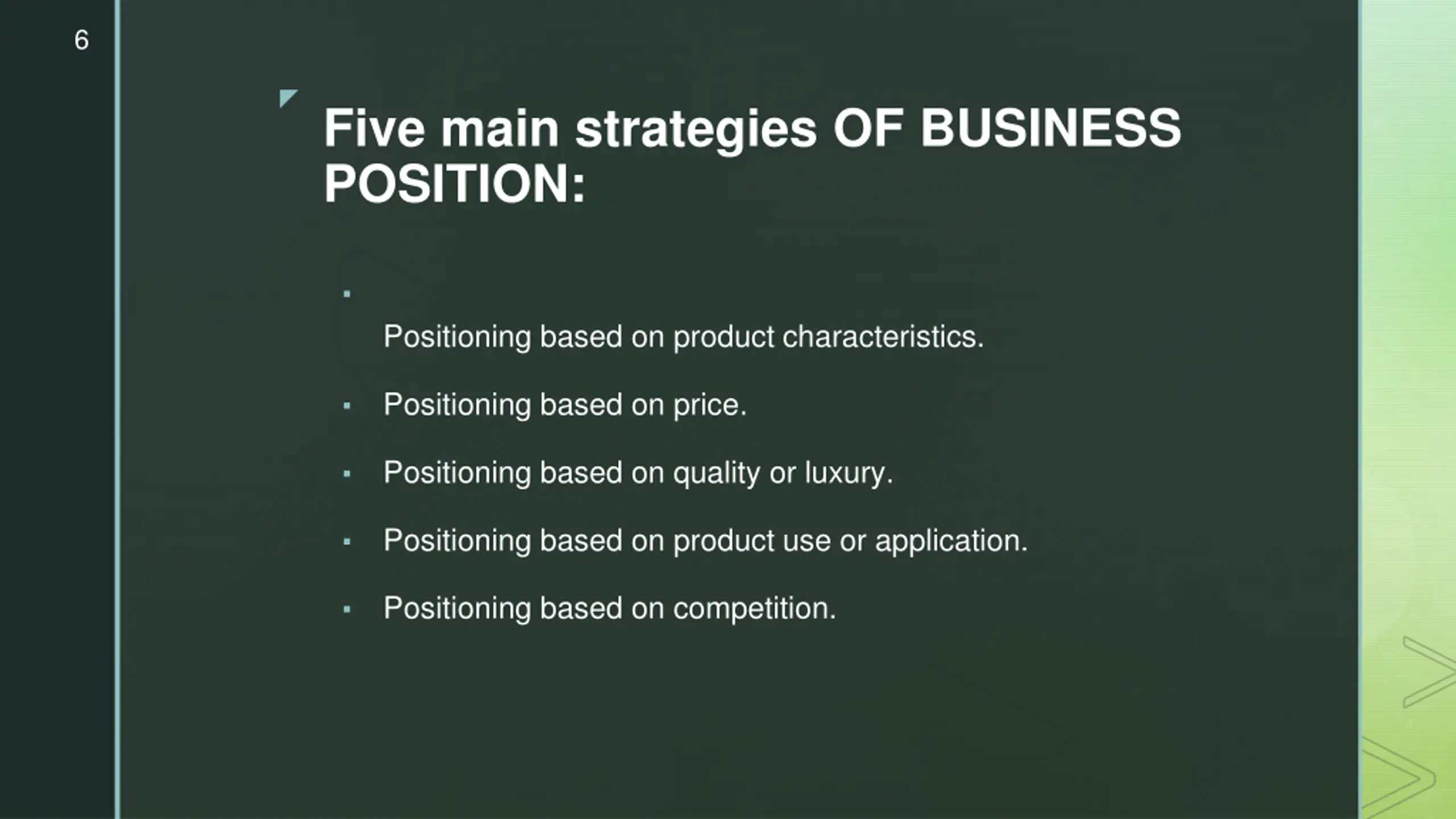 6

Five main strategies OF BUSINESS POSITION:

▪

Positioning based on product characteristics.

▪ Positioning based on price.

▪ Positioning based on quality or luxury.

▪ Positioning based on product use or application.

▪ Positioning based on competition.